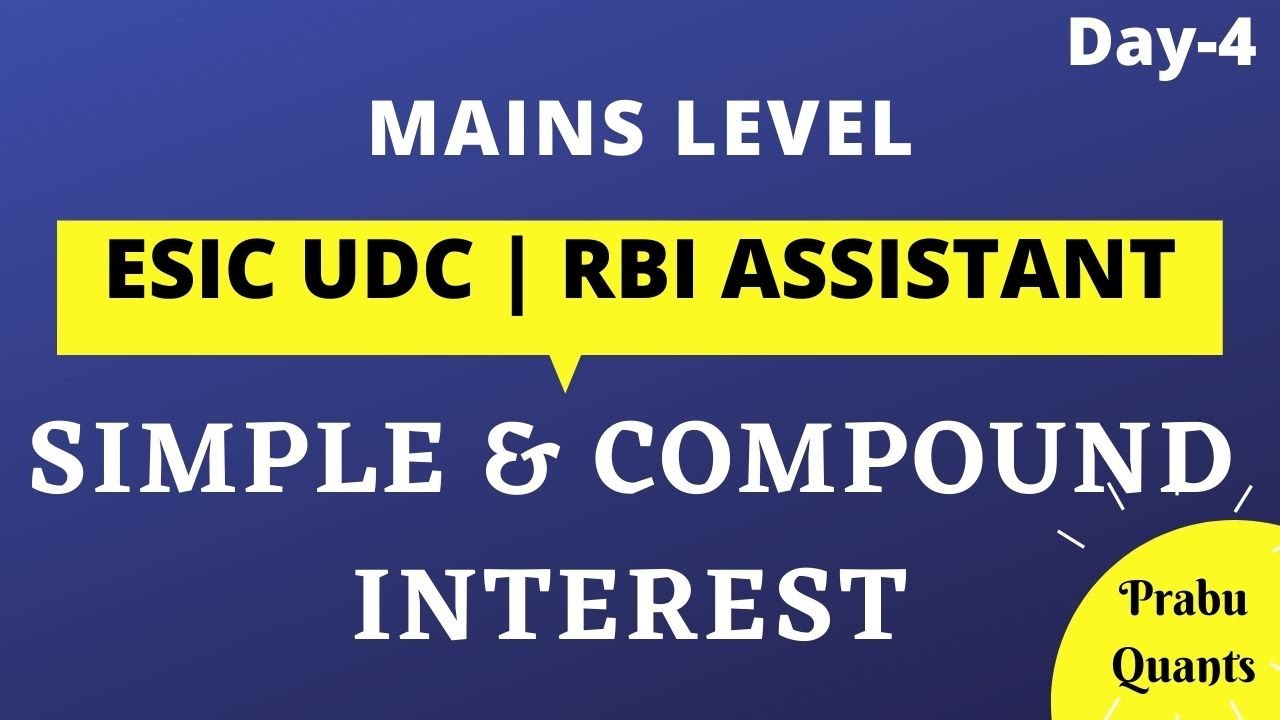 Day-4

MAINS LEVEL

ESIC UDC | RBI ASSISTANT

SIMPLE & COMPOUND INTEREST

Prabu Quants